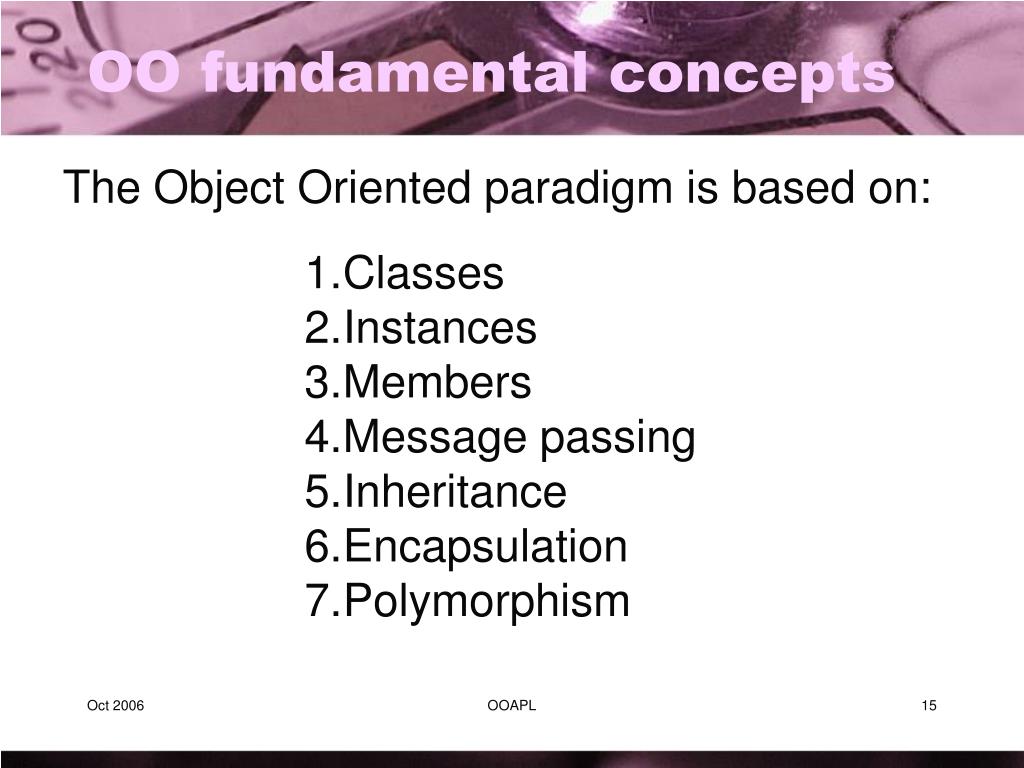 OO fundamental concepts

The Object Oriented paradigm is based on:

1.Classes
2.Instances
3.Members
4.Message passing
5.Inheritance
6.Encapsulation
7.Polymorphism

Oct 2006 OOAPL 15